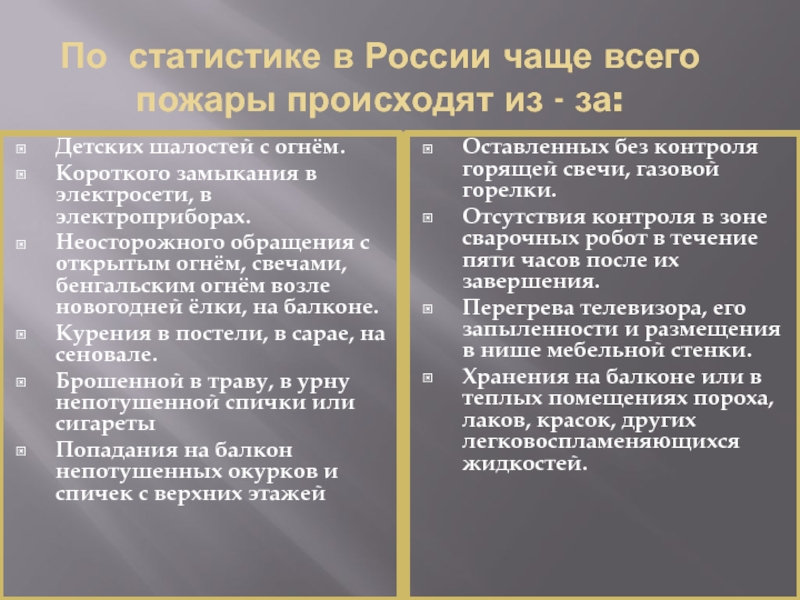 По статистике в России чаще всего пожары происходят из - за:

Детских шалостей с огнём.
Короткого замыкания в электросети, в электроприборах.
Неосторожного обращения с открытым огнём, свечами, бенгальским огнём возле новогодней ёлки, на балконе.
Курения в постели, в сарае, на сеновале.
Брошенной в траву, в урну непотушенной спички или сигареты
Попадания на балкон непотушенных окурков и спичек с верхних этажей

Оставленных без контроля горящей свечи, газовой горелки.
Отсутствия контроля в зоне сварочных робот в течение пяти часов после их завершения.
Перегрева телевизора, его запыленности и размещения в нише мебельной стенки.
Хранения на балконе или в теплых помещениях пороха, лаков, красок, других легковоспламеняющихся жидкостей.